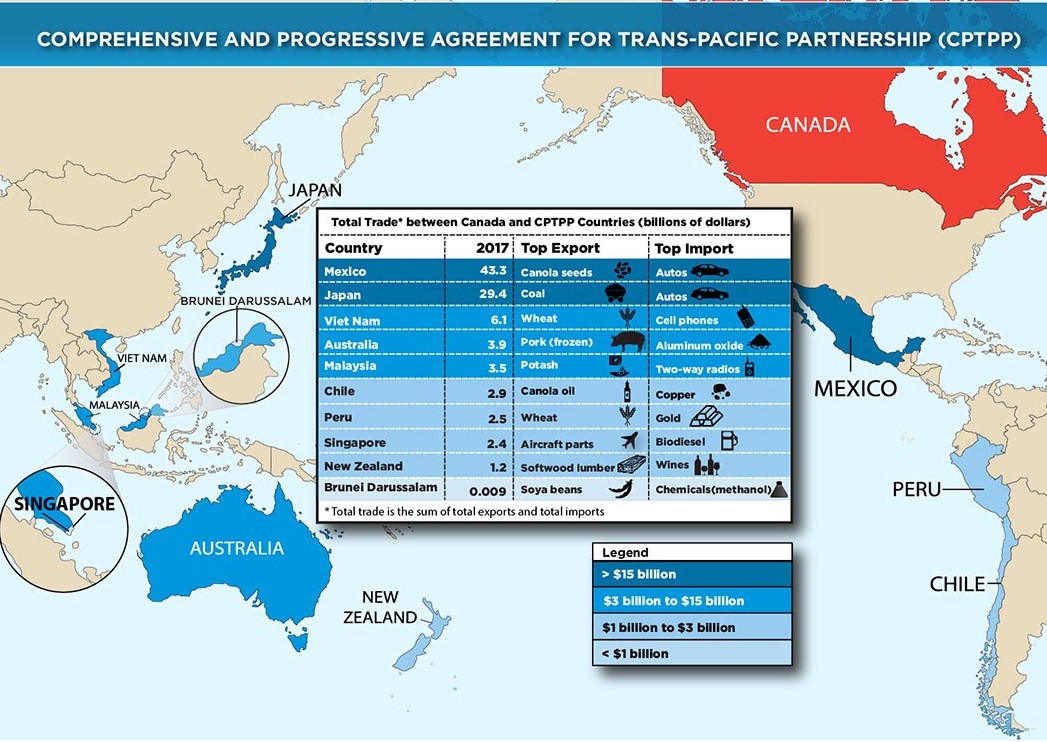 COMPREHENSIVE AND PROGRESSIVE AGREEMENT FOR TRANS-PACIFIC PARTNERSHIP (CPTPP)

CANADA

JAPAN

BRUNEI DARUSSALAM

VIET NAM

MALAYSIA

SINGAPORE

AUSTRALIA

NEW ZEALAND

MEXICO

PERU

CHILE

Total Trade* between Canada and CPTPP Countries (billions of dollars)

| Country | 2017 | Top Export | Top Import |
|---|---|---|---|
| Mexico | 43.3 | Canola seeds | Autos |
| Japan | 29.4 | Coal | Autos |
| Viet Nam | 6.1 | Wheat | Cell phones |
| Australia | 3.9 | Pork (frozen) | Aluminum oxide |
| Malaysia | 3.5 | Potash | Two-way radios |
| Chile | 2.9 | Canola oil | Copper |
| Peru | 2.5 | Wheat | Gold |
| Singapore | 2.4 | Aircraft parts | Biodiesel |
| New Zealand | 1.2 | Softwood lumber | Wines |
| Brunei Darussalam | 0.009 | Soya beans | Chemicals(methanol) |

* Total trade is the sum of total exports and total imports

Legend
> $15 billion
$3 billion to $15 billion
$1 billion to $3 billion
< $1 billion